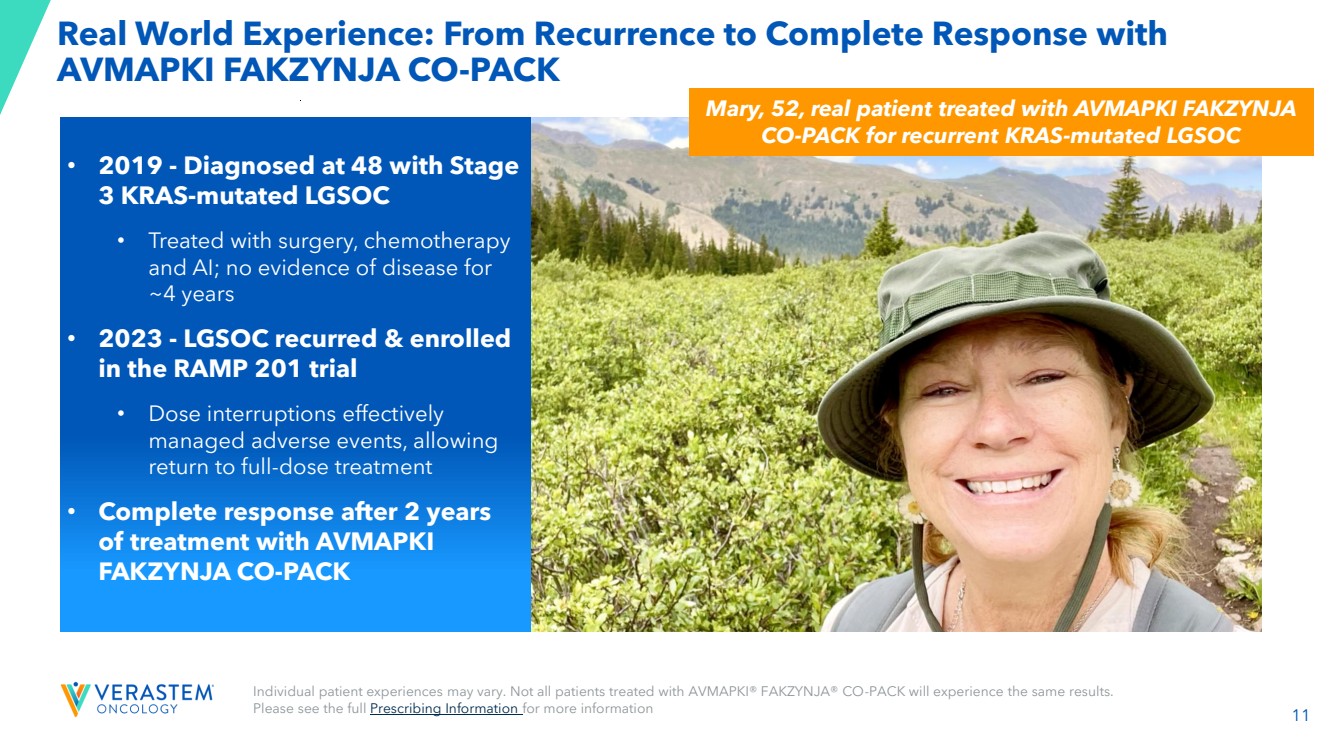 Real World Experience: From Recurrence to Complete Response with AVMAPKI FAKZYNJA CO-PACK

Mary, 52, real patient treated with AVMAPKI FAKZYNJA CO-PACK for recurrent KRAS-mutated LGSOC

• 2019 - Diagnosed at 48 with Stage 3 KRAS-mutated LGSOC

• Treated with surgery, chemotherapy and AI; no evidence of disease for ~4 years

• 2023 - LGSOC recurred & enrolled in the RAMP 201 trial

• Dose interruptions effectively managed adverse events, allowing return to full-dose treatment

• Complete response after 2 years of treatment with AVMAPKI FAKZYNJA CO-PACK

VERASTEM ONCOLOGY

Individual patient experiences may vary. Not all patients treated with AVMAPKI® FAKZYNJA® CO-PACK will experience the same results. Please see the full Prescribing Information for more information

11